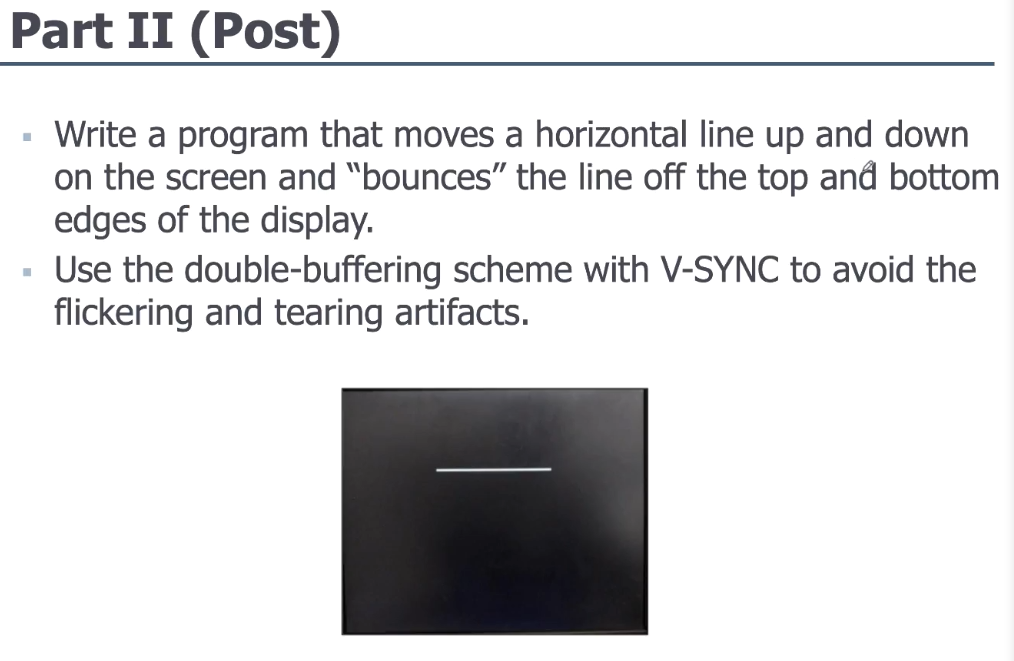 Part II (Post)

▪ Write a program that moves a horizontal line up and down on the screen and "bounces" the line off the top and bottom edges of the display.

▪ Use the double-buffering scheme with V-SYNC to avoid the flickering and tearing artifacts.